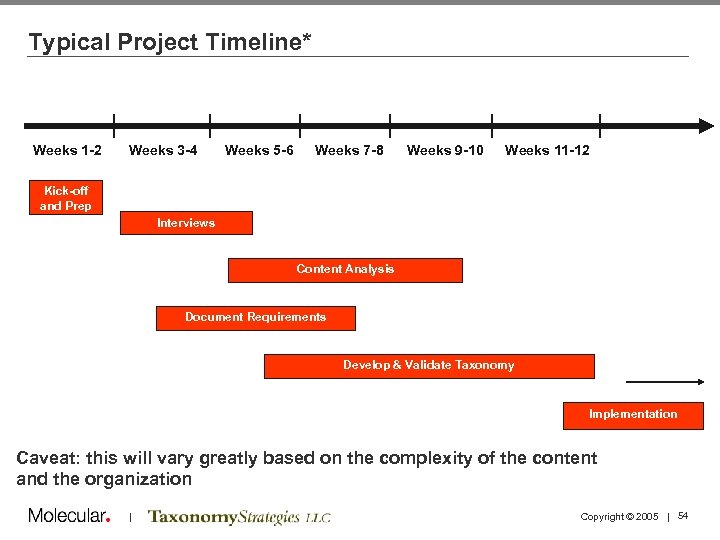 Typical Project Timeline*

Weeks 1-2 Weeks 3-4 Weeks 5-6 Weeks 7-8 Weeks 9-10 Weeks 11-12

Kick-off and Prep

Interviews

Content Analysis

Document Requirements

Develop & Validate Taxonomy

Implementation

Caveat: this will vary greatly based on the complexity of the content and the organization

Molecular. | TaxonomyStrategies LLC

Copyright © 2005 | 54